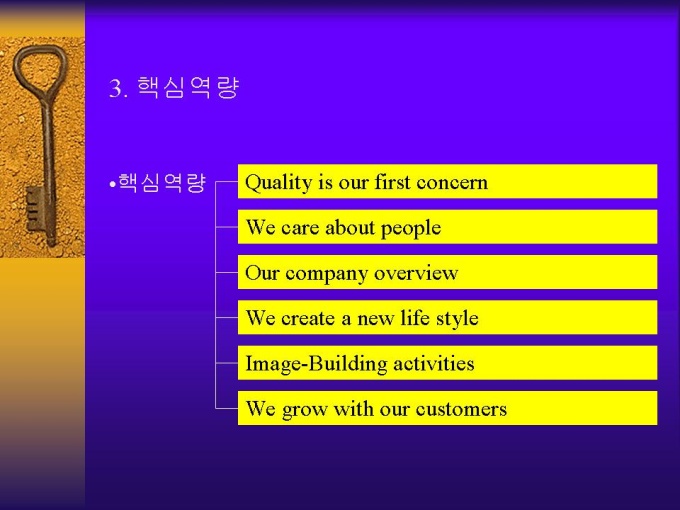 3. 핵심역량

•핵심역량

Quality is our first concern

We care about people

Our company overview

We create a new life style

Image-Building activities

We grow with our customers